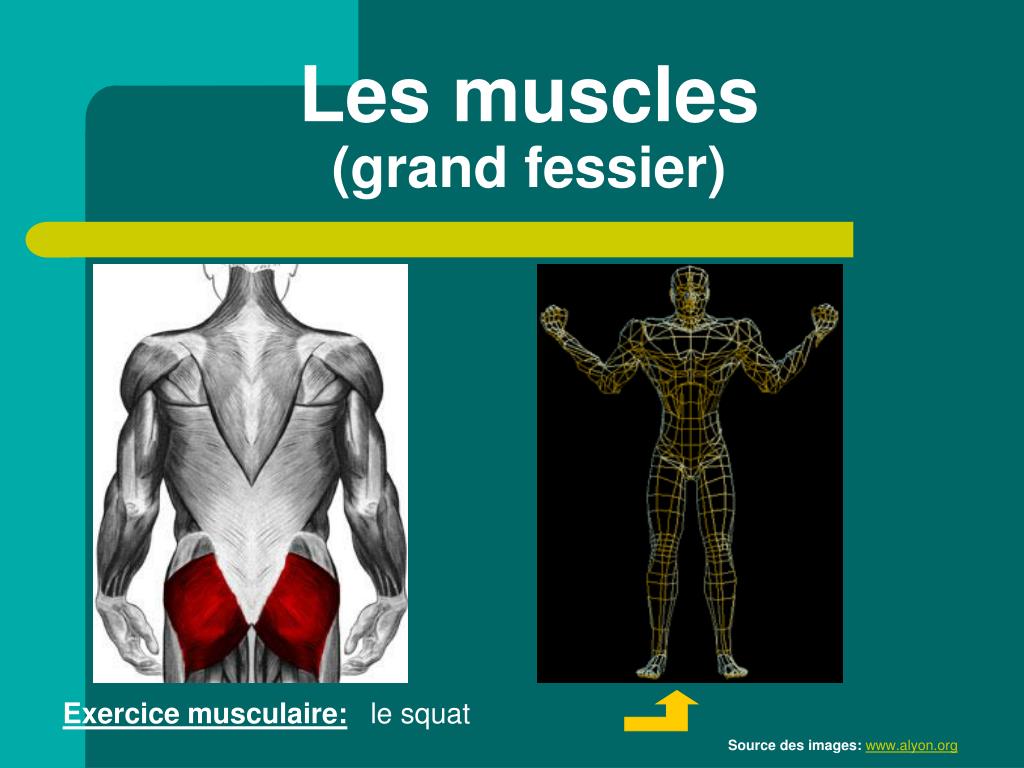 Les muscles
(grand fessier)

Exercice musculaire: le squat

Source des images: www.alyon.org